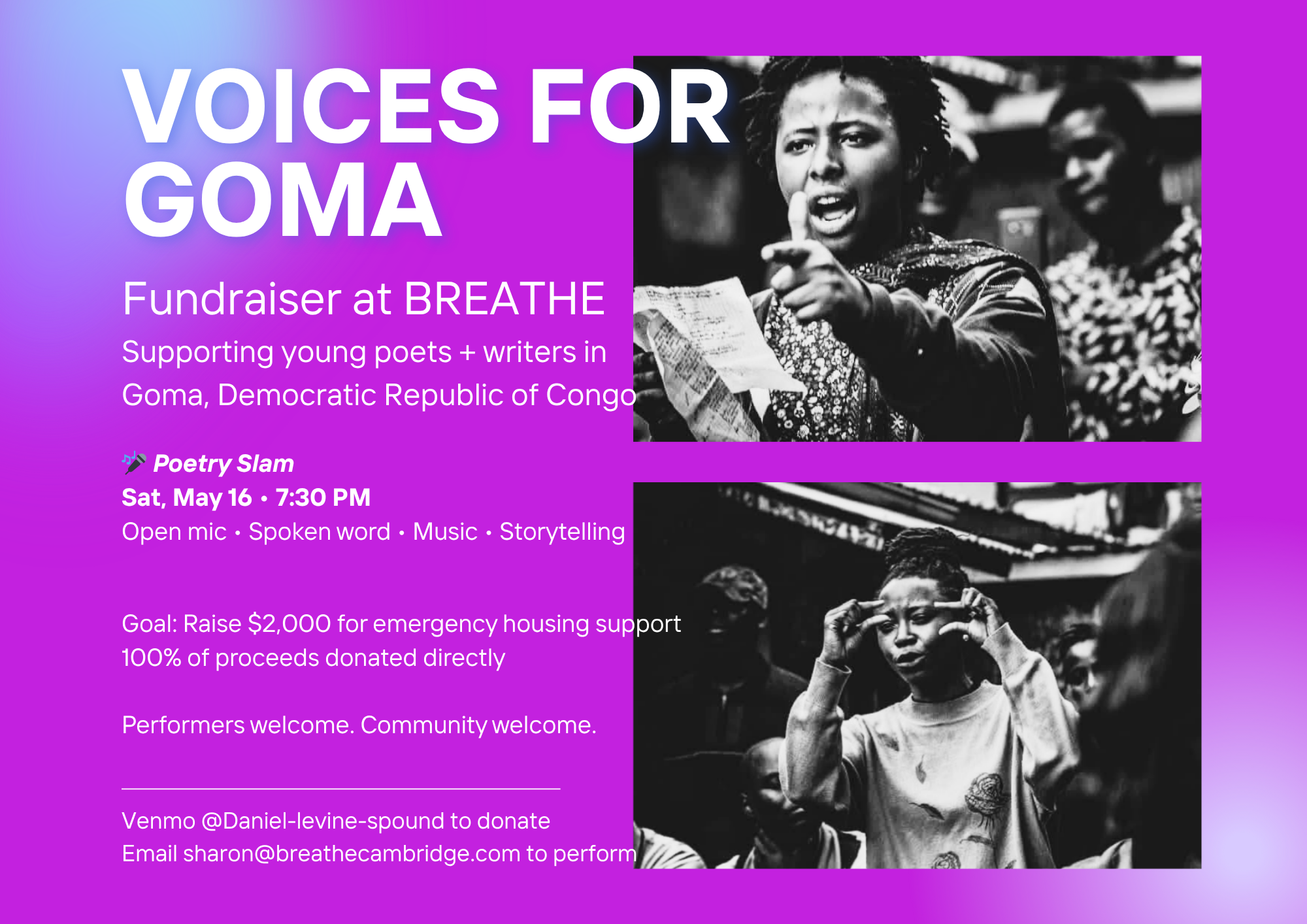 VOICES FOR GOMA

Fundraiser at BREATHE

Supporting young poets + writers in Goma, Democratic Republic of Congo

🎤 Poetry Slam
Sat, May 16 • 7:30 PM
Open mic • Spoken word • Music • Storytelling

Goal: Raise $2,000 for emergency housing support
100% of proceeds donated directly

Performers welcome. Community welcome.

Venmo @Daniel-levine-spound to donate
Email sharon@breathecambridge.com to perform